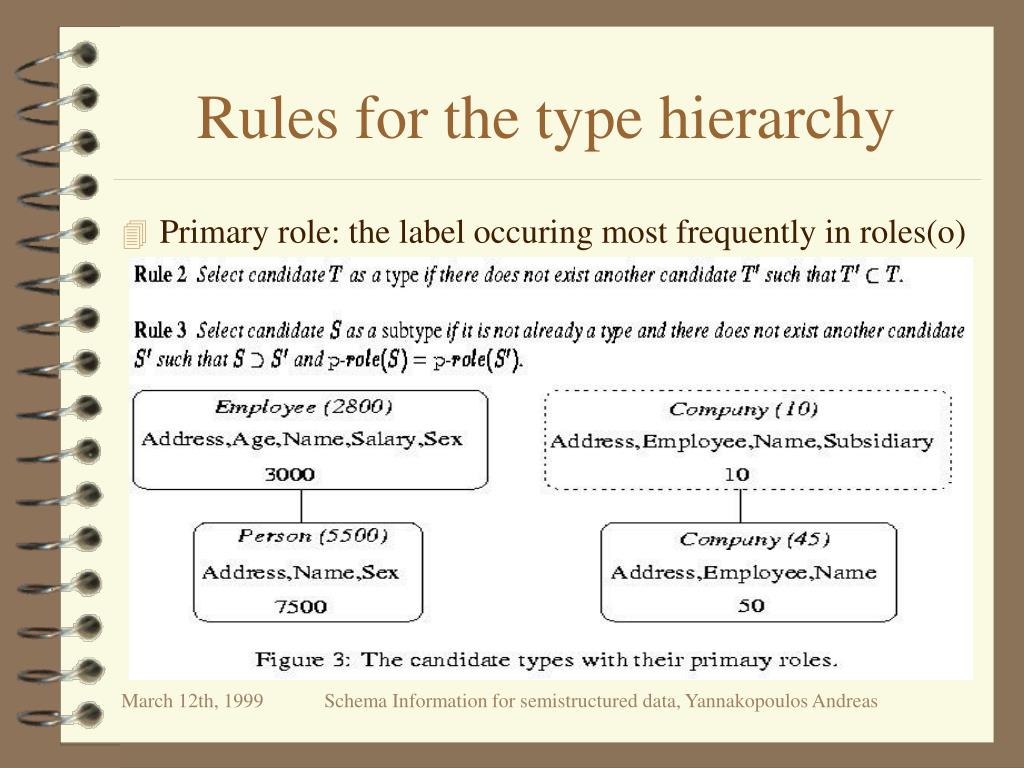 Rules for the type hierarchy

Primary role: the label occuring most frequently in roles(o)

Rule 2 Select candidate $T$ as a type if there does not exist another candidate $T'$ such that $T' \subset T$.

Rule 3 Select candidate $S$ as a subtype if it is not already a type and there does not exist another candidate $S'$ such that $S \supset S'$ and p-role$(S)$ = p-role$(S')$.

Employee (2800)
Address,Age,Name,Salary,Sex
3000

Company (10)
Address,Employee,Name,Subsidiary
10

Person (5500)
Address,Name,Sex
7500

Company (45)
Address,Employee,Name
50

Figure 3: The candidate types with their primary roles.

March 12th, 1999 Schema Information for semistructured data, Yannakopoulos Andreas